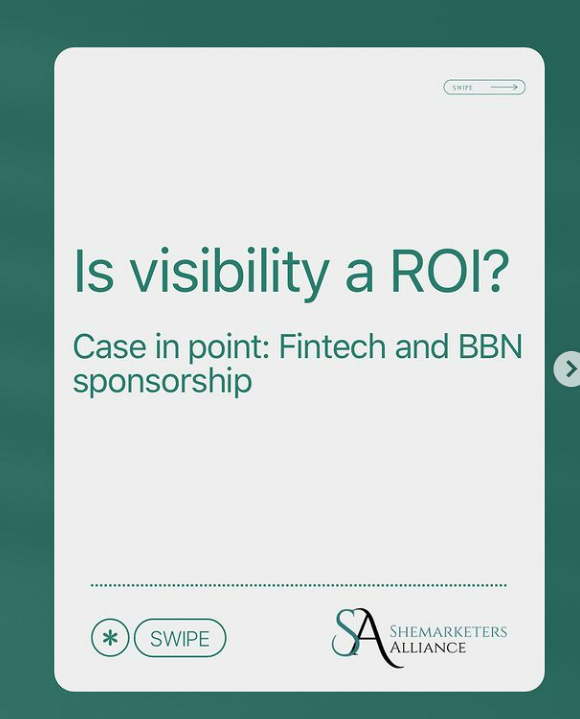 SWIPE

Is visibility a ROI?

Case in point: Fintech and BBN sponsorship

SWIPE

SA SHEMARKETERS ALLIANCE